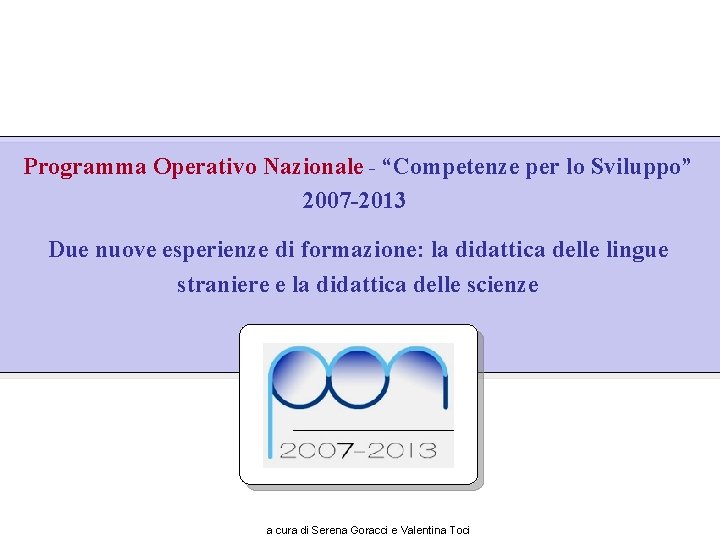 Programma Operativo Nazionale - “Competenze per lo Sviluppo” 2007-2013

Due nuove esperienze di formazione: la didattica delle lingue straniere e la didattica delle scienze

pon

2007-2013

a cura di Serena Goracci e Valentina Toci